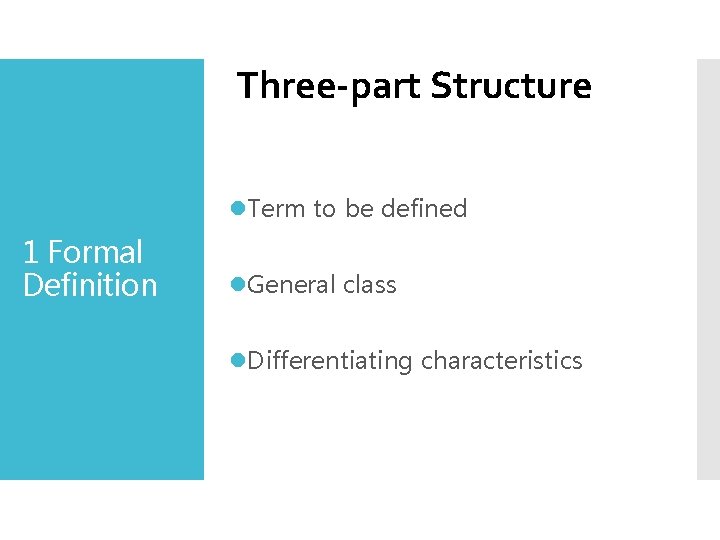 1 Formal Definition

Three-part Structure

Term to be defined

General class

Differentiating characteristics